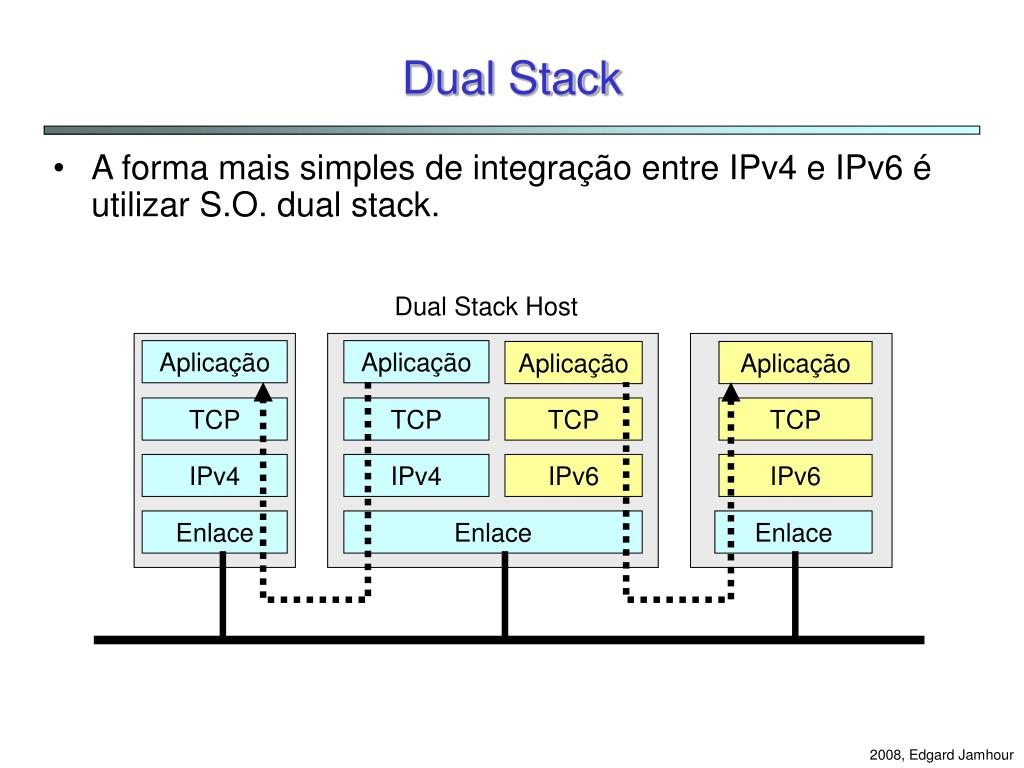 Dual Stack

• A forma mais simples de integração entre IPv4 e IPv6 é utilizar S.O. dual stack.

Dual Stack Host

Aplicação
TCP
IPv4
Enlace

Aplicação
TCP
IPv4
Aplicação
TCP
IPv6
Enlace

Aplicação
TCP
IPv6
Enlace

2008, Edgard Jamhour